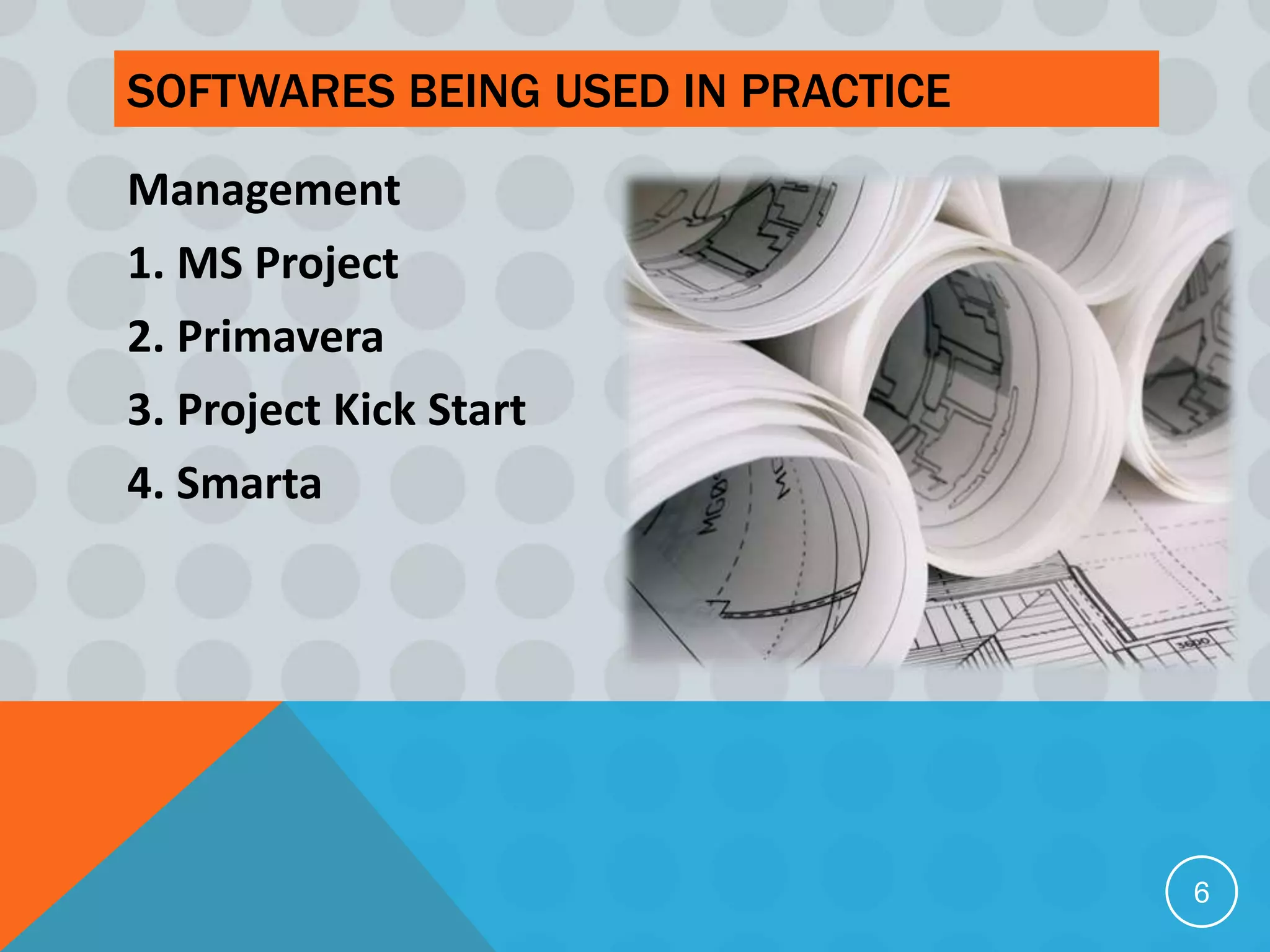 SOFTWARES BEING USED IN PRACTICE

Management

1. MS Project

2. Primavera

3. Project Kick Start

4. Smarta

6